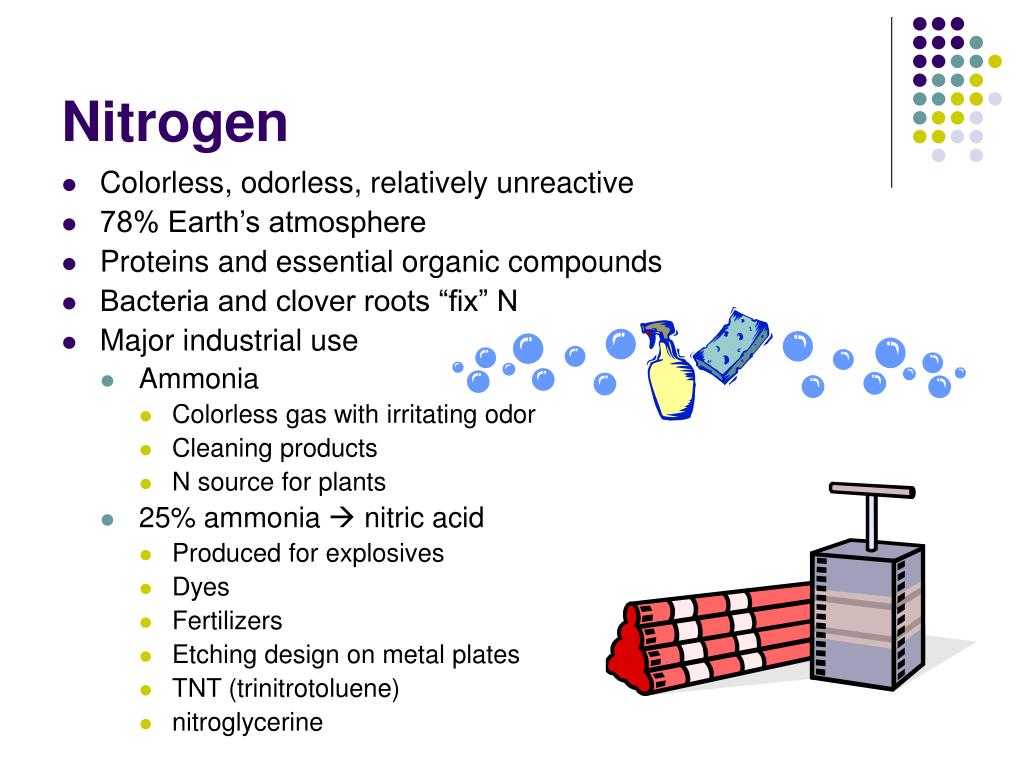 Nitrogen

- Colorless, odorless, relatively unreactive
- 78% Earth's atmosphere
- Proteins and essential organic compounds
- Bacteria and clover roots "fix" N
- Major industrial use
  - Ammonia
    - Colorless gas with irritating odor
    - Cleaning products
    - N source for plants
  - 25% ammonia → nitric acid
    - Produced for explosives
    - Dyes
    - Fertilizers
    - Etching design on metal plates
    - TNT (trinitrotoluene)
    - nitroglycerine